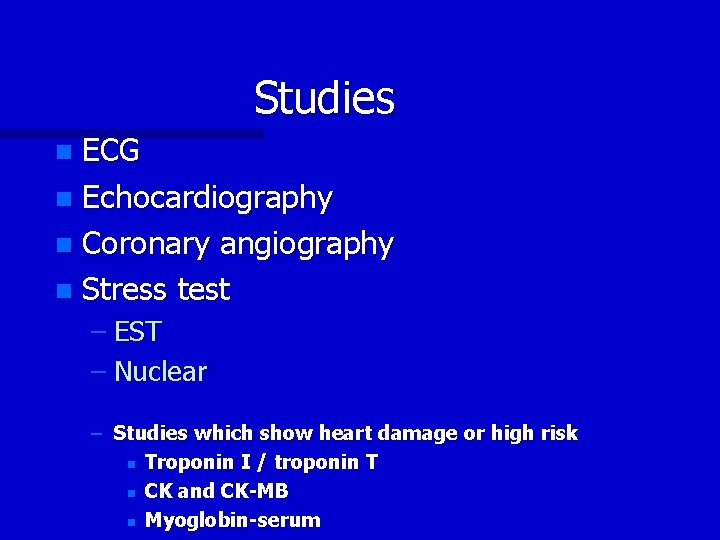 Studies

- ECG
- Echocardiography
- Coronary angiography
- Stress test
  – EST
  – Nuclear

  – Studies which show heart damage or high risk
    - Troponin I / troponin T
    - CK and CK-MB
    - Myoglobin-serum